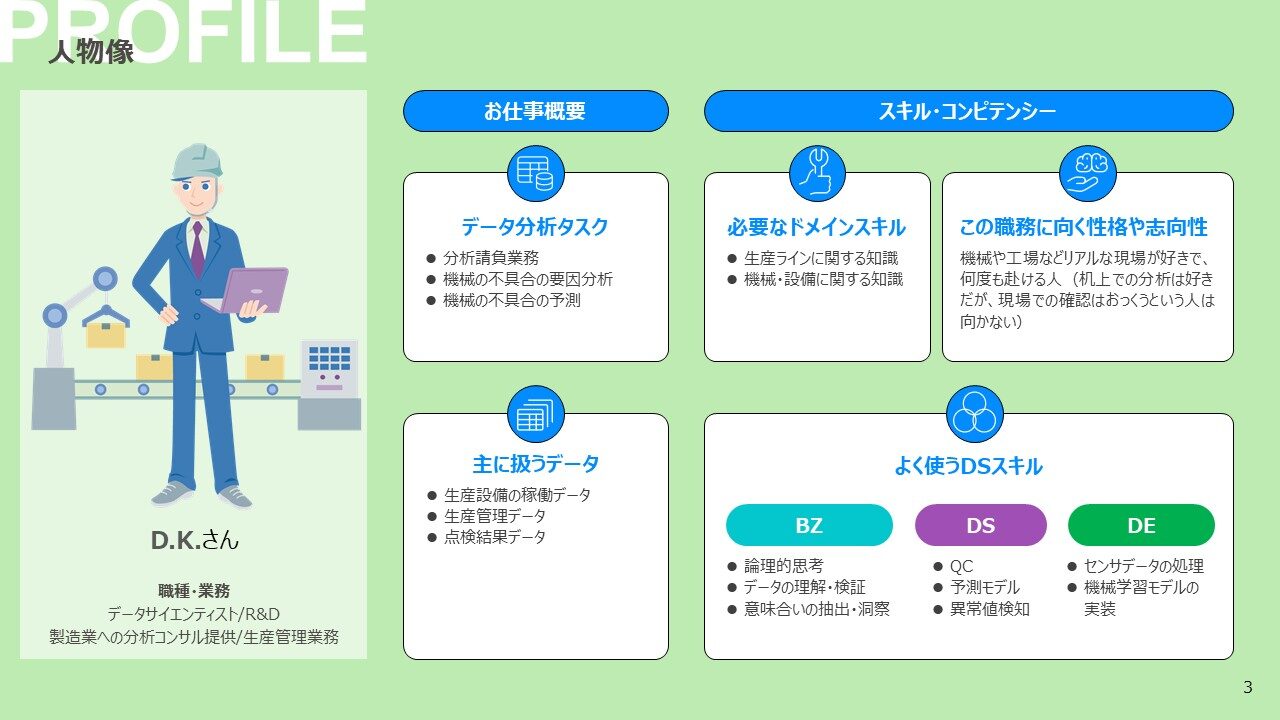 PROFILE
人物像

D.K.さん

職種・業務
データサイエンティスト/R&D
製造業への分析コンサル提供/生産管理業務

お仕事概要

データ分析タスク
● 分析請負業務
● 機械の不具合の要因分析
● 機械の不具合の予測

主に扱うデータ
● 生産設備の稼働データ
● 生産管理データ
● 点検結果データ

スキル・コンピテンシー

必要なドメインスキル
● 生産ラインに関する知識
● 機械・設備に関する知識

この職務に向く性格や志向性
機械や工場などリアルな現場が好きで、何度も赴ける人（机上での分析は好きだが、現場での確認はおっくうという人は向かない）

よく使うDSスキル

BZ
● 論理的思考
● データの理解・検証
● 意味合いの抽出・洞察

DS
● QC
● 予測モデル
● 異常値検知

DE
● センサデータの処理
● 機械学習モデルの実装

3